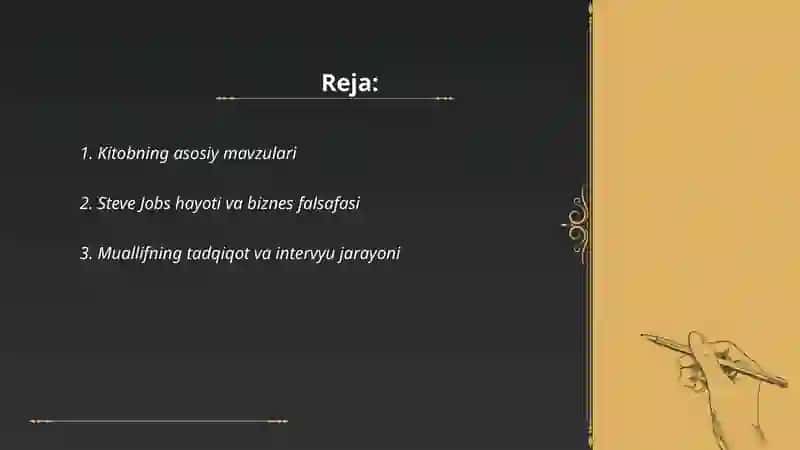 Reja:

1. Kitobning asosiy mavzulari

2. Steve Jobs hayoti va biznes falsafasi

3. Muallifning tadqiqot va intervyu jarayoni